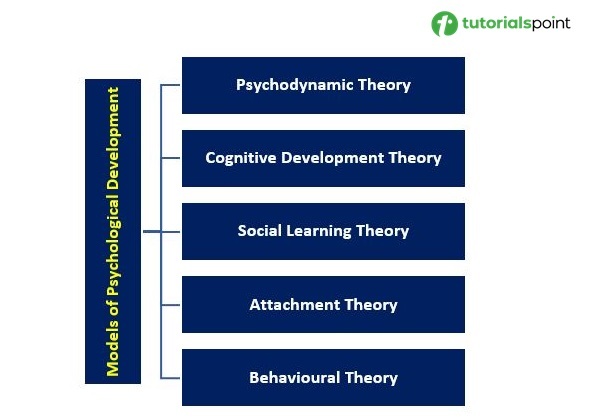 tutorialspoint

Models of Psychological Development

Psychodynamic Theory

Cognitive Development Theory

Social Learning Theory

Attachment Theory

Behavioural Theory